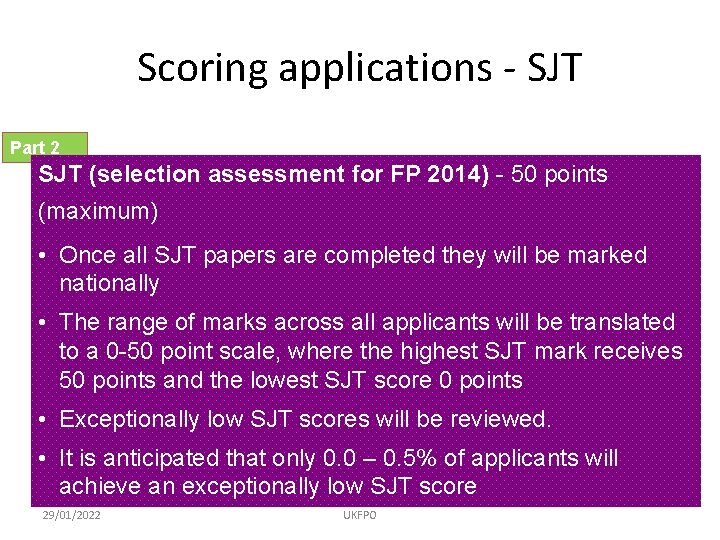 Scoring applications - SJT

Part 2

SJT (selection assessment for FP 2014) - 50 points (maximum)

• Once all SJT papers are completed they will be marked nationally

• The range of marks across all applicants will be translated to a 0-50 point scale, where the highest SJT mark receives 50 points and the lowest SJT score 0 points

• Exceptionally low SJT scores will be reviewed.

• It is anticipated that only 0.0 – 0.5% of applicants will achieve an exceptionally low SJT score

29/01/2022

UKFPO